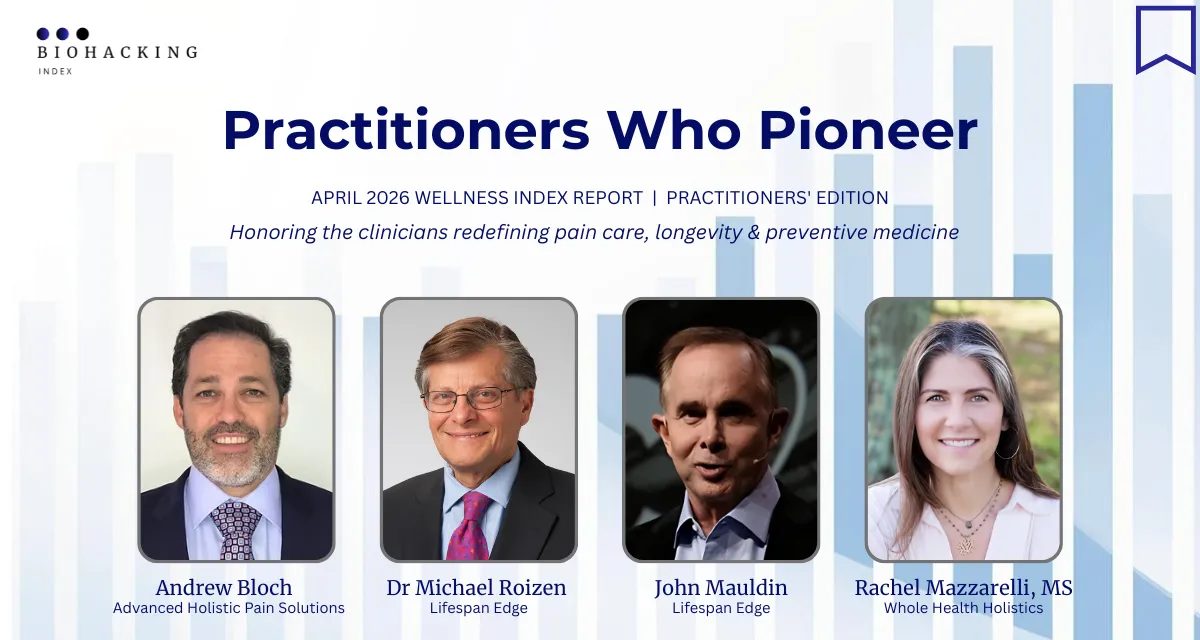 BIOHACKING
INDEX

Practitioners Who Pioneer

APRIL 2026 WELLNESS INDEX REPORT | PRACTITIONERS' EDITION

Honoring the clinicians redefining pain care, longevity & preventive medicine

Andrew Bloch
Advanced Holistic Pain Solutions

Dr Michael Roizen
Lifespan Edge

John Mauldin
Lifespan Edge

Rachel Mazzarelli, MS
Whole Health Holistics